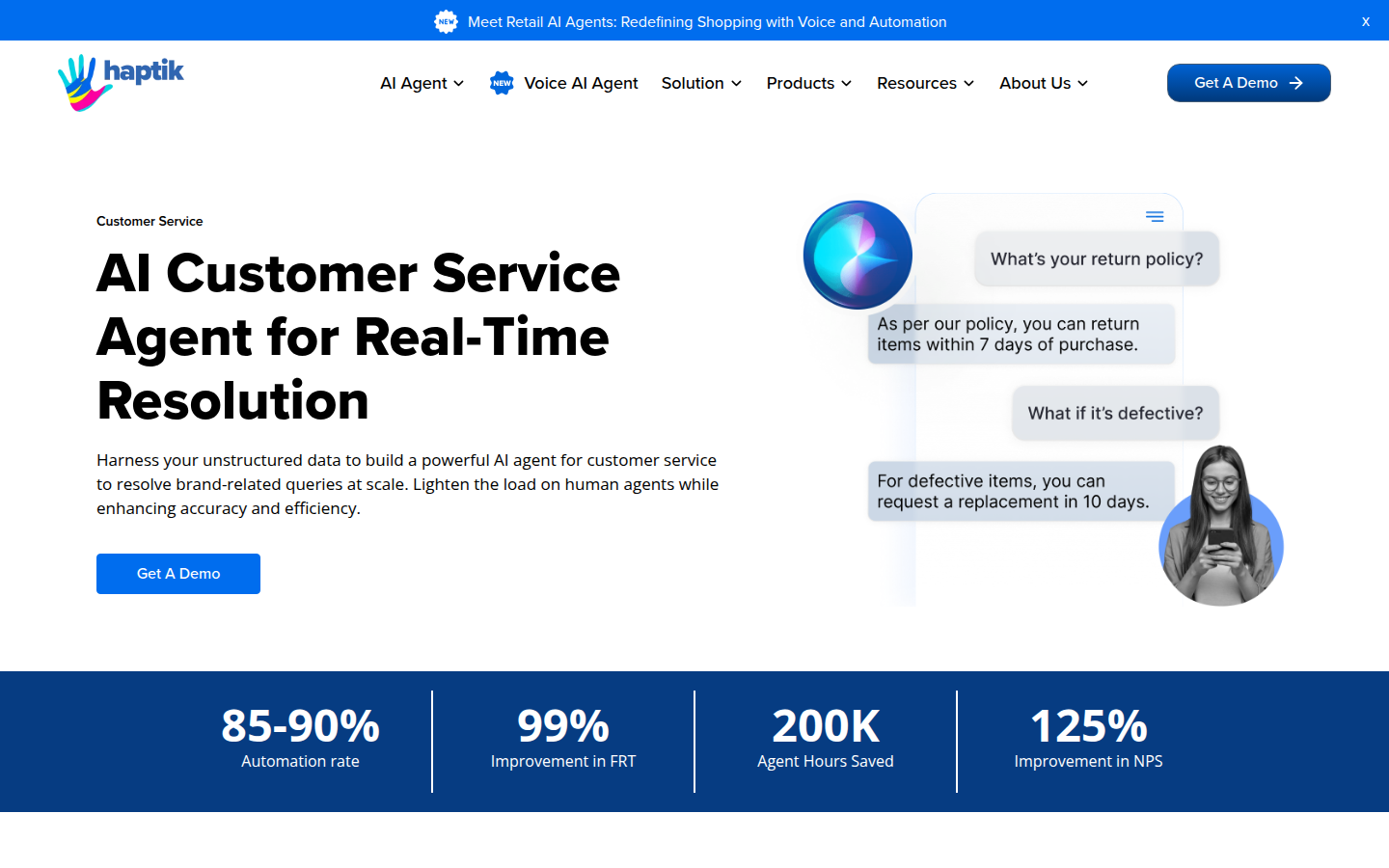 NEW Meet Retail AI Agents: Redefining Shopping with Voice and Automation x

haptik

AI Agent NEW Voice AI Agent Solution Products Resources About Us Get A Demo

Customer Service

AI Customer Service Agent for Real-Time Resolution

Harness your unstructured data to build a powerful AI agent for customer service to resolve brand-related queries at scale. Lighten the load on human agents while enhancing accuracy and efficiency.

Get A Demo

What's your return policy?

As per our policy, you can return items within 7 days of purchase.

What if it's defective?

For defective items, you can request a replacement in 10 days.

85-90%
Automation rate

99%
Improvement in FRT

200K
Agent Hours Saved

125%
Improvement in NPS